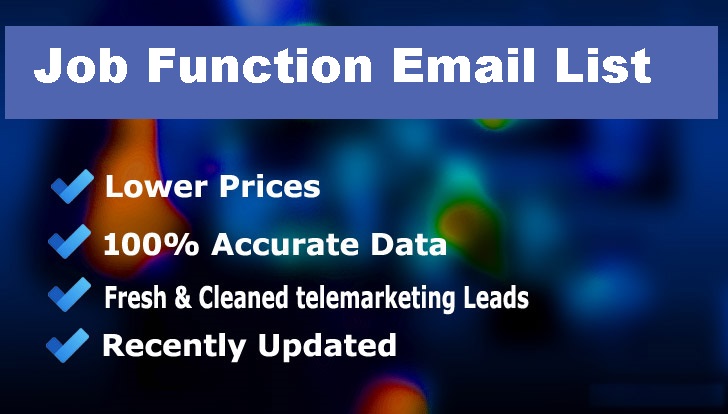 Job Function Email List

Lower Prices

100% Accurate Data

Fresh & Cleaned telemarketing Leads

Recently Updated